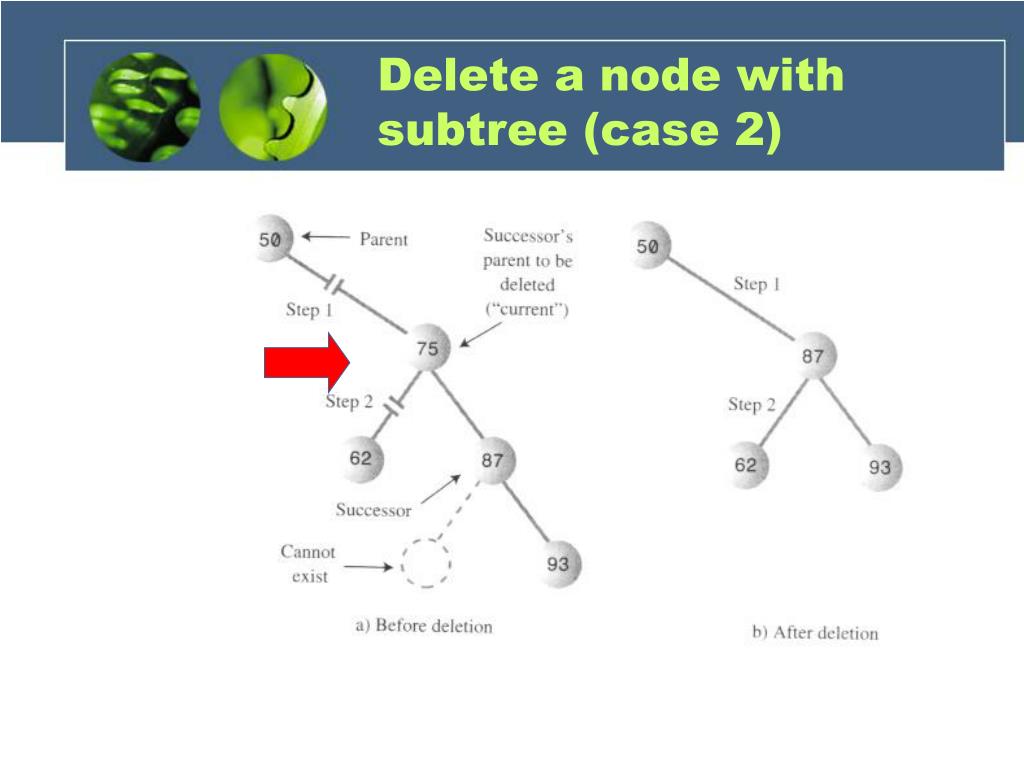 Delete a node with subtree (case 2)

50
Parent
Successor's parent to be deleted ("current")
Step 1
75
Step 2
62
87
Successor
Cannot exist
93
a) Before deletion

50
Step 1
87
Step 2
62
93
b) After deletion